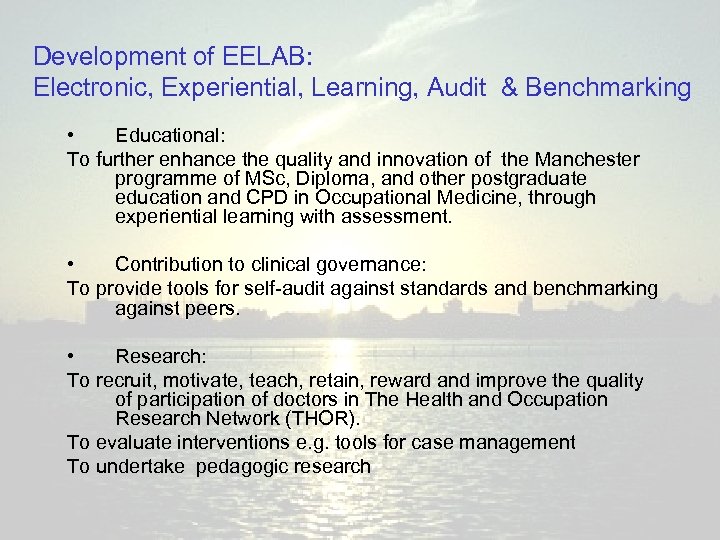 Development of EELAB:
Electronic, Experiential, Learning, Audit & Benchmarking

• Educational:
To further enhance the quality and innovation of the Manchester programme of MSc, Diploma, and other postgraduate education and CPD in Occupational Medicine, through experiential learning with assessment.

• Contribution to clinical governance:
To provide tools for self-audit against standards and benchmarking against peers.

• Research:
To recruit, motivate, teach, retain, reward and improve the quality of participation of doctors in The Health and Occupation Research Network (THOR).
To evaluate interventions e.g. tools for case management
To undertake pedagogic research